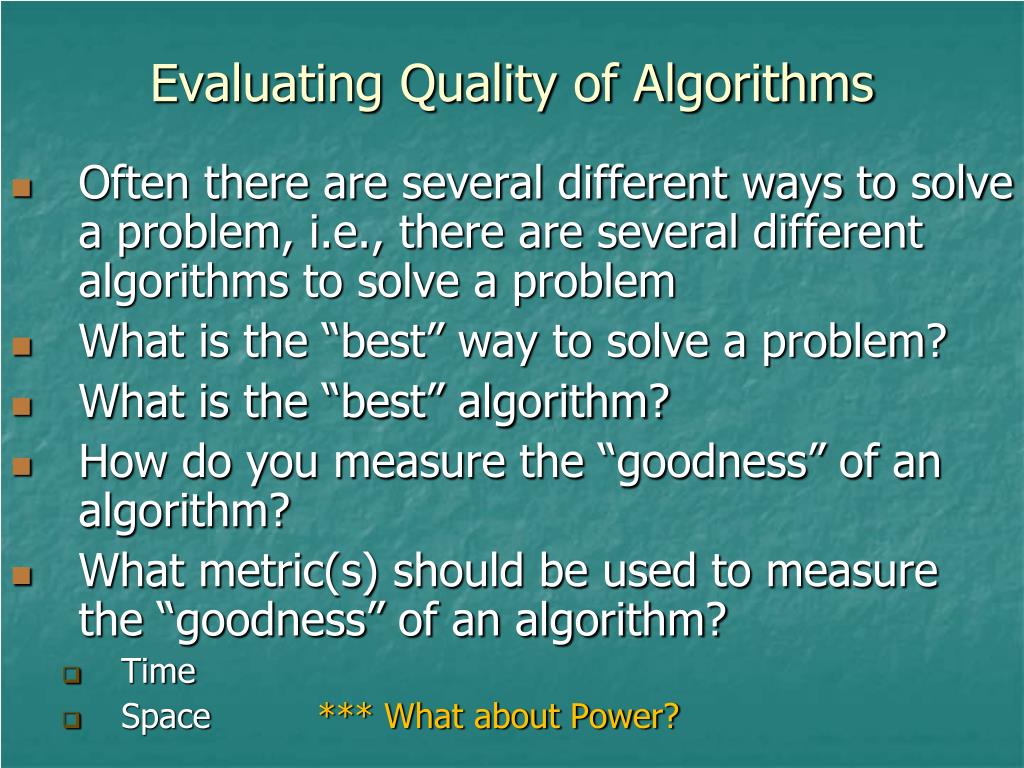 Evaluating Quality of Algorithms

Often there are several different ways to solve a problem, i.e., there are several different algorithms to solve a problem

What is the “best” way to solve a problem?

What is the “best” algorithm?

How do you measure the “goodness” of an algorithm?

What metric(s) should be used to measure the “goodness” of an algorithm?

Time

Space *** What about Power?